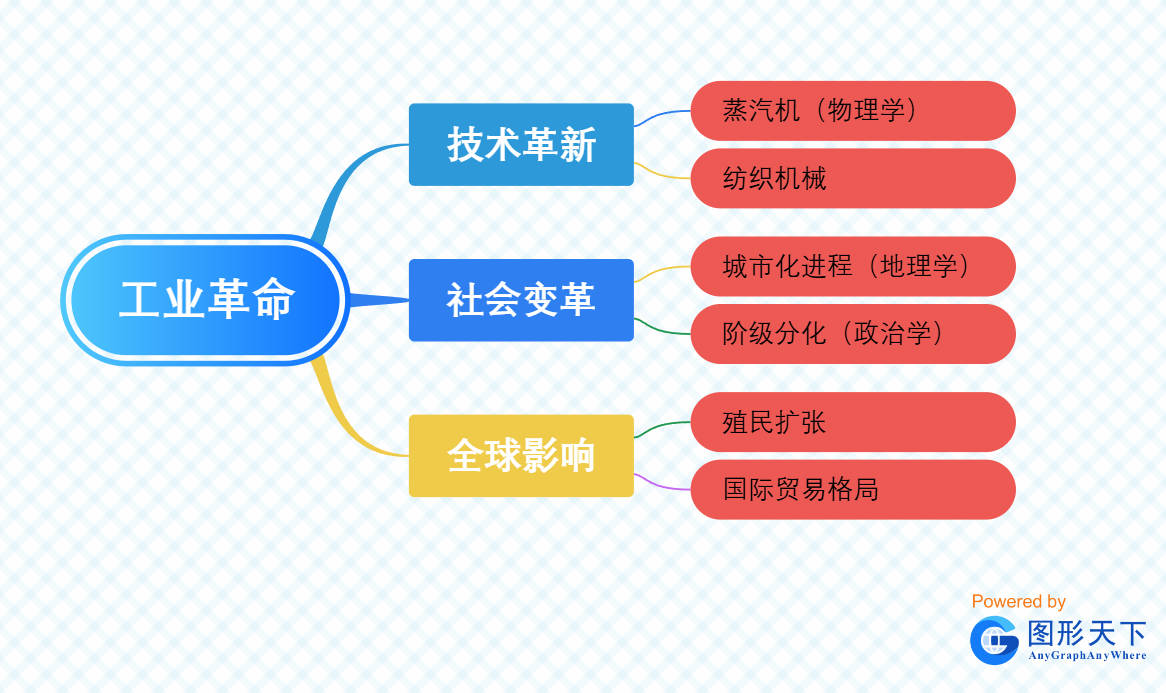 工业革命

技术革新
蒸汽机（物理学）
纺织机械

社会变革
城市化进程（地理学）
阶级分化（政治学）

全球影响
殖民扩张
国际贸易格局

Powered by
图形天下
AnyGraphAnyWhere